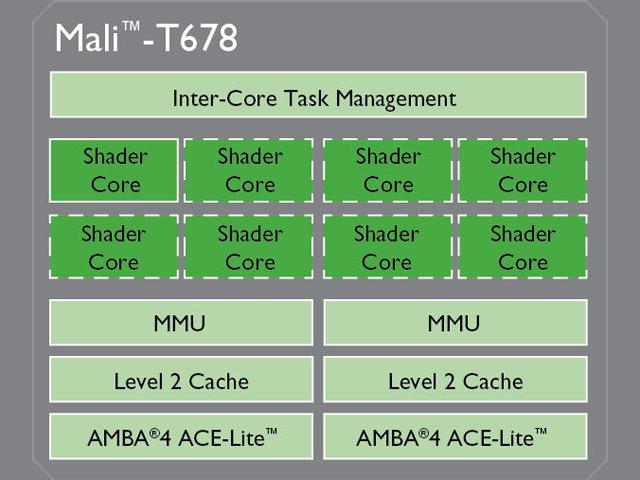 Mali™-T678

Inter-Core Task Management

Shader Core

Shader Core

Shader Core

Shader Core

Shader Core

Shader Core

Shader Core

Shader Core

MMU

MMU

Level 2 Cache

Level 2 Cache

AMBA®4 ACE-Lite™

AMBA®4 ACE-Lite™